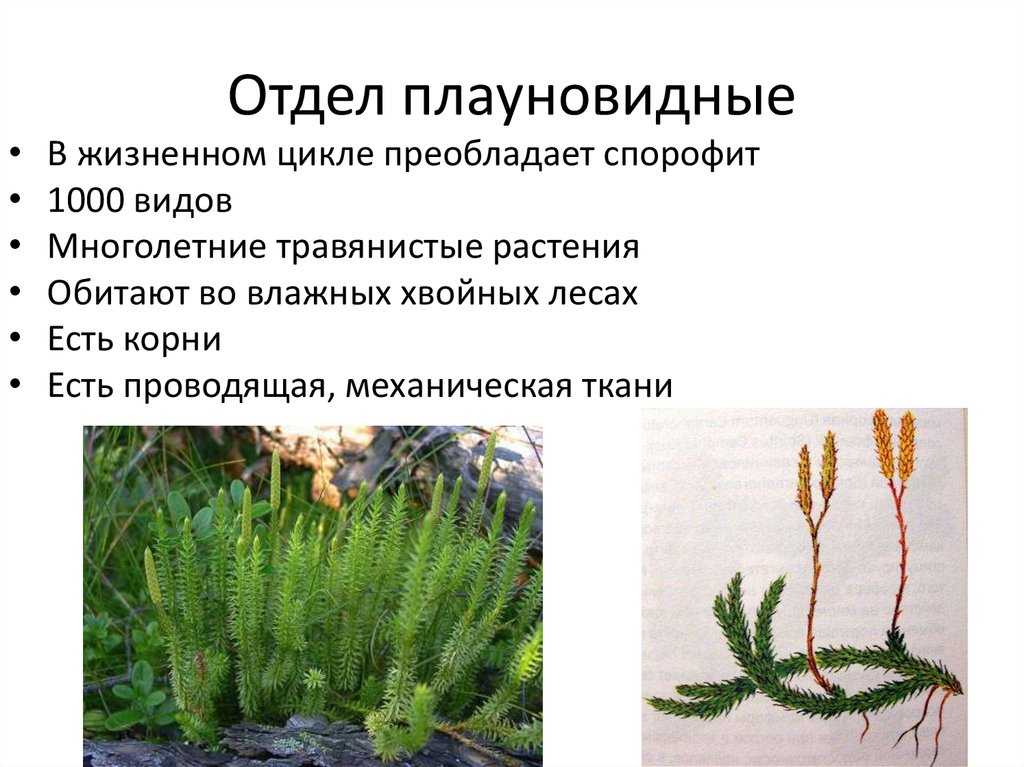 Отдел плауновидные

• В жизненном цикле преобладает спорофит
• 1000 видов
• Многолетние травянистые растения
• Обитают во влажных хвойных лесах
• Есть корни
• Есть проводящая, механическая ткани